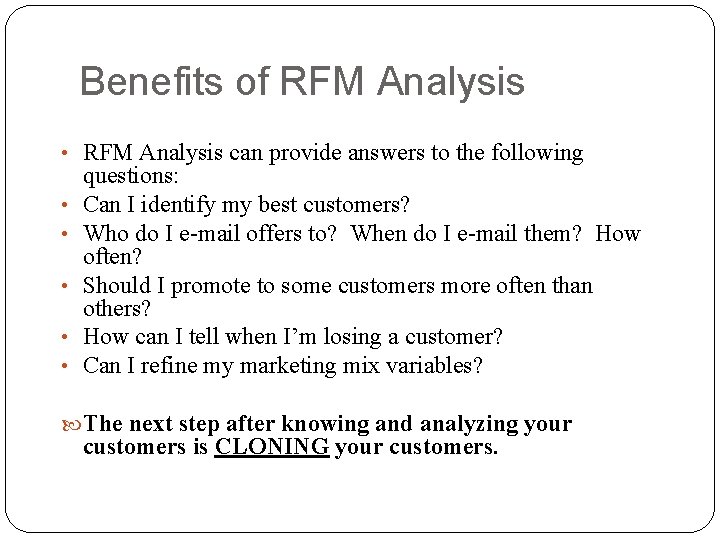 Benefits of RFM Analysis

• RFM Analysis can provide answers to the following questions:
• Can I identify my best customers?
• Who do I e-mail offers to? When do I e-mail them? How often?
• Should I promote to some customers more often than others?
• How can I tell when I'm losing a customer?
• Can I refine my marketing mix variables?

The next step after knowing and analyzing your customers is CLONING your customers.